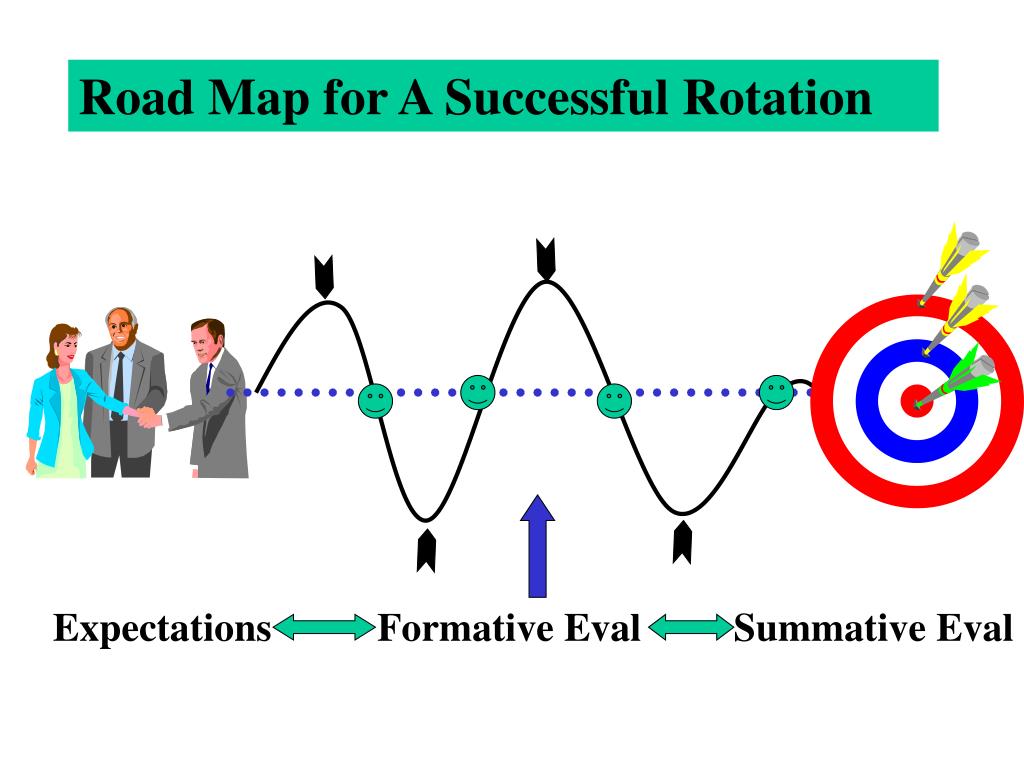 Road Map for A Successful Rotation

Expectations Formative Eval Summative Eval